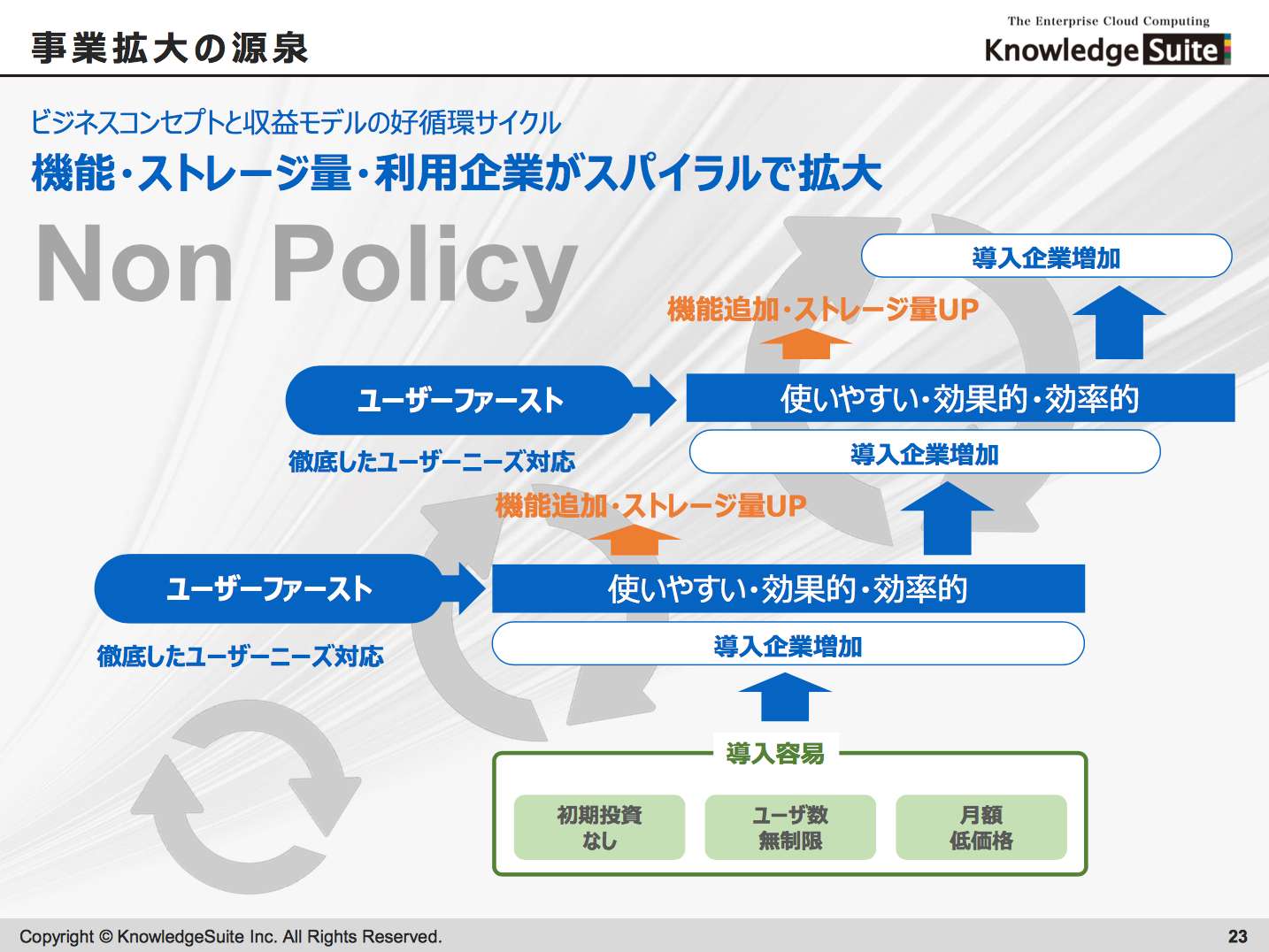 事業拡大の源泉

The Enterprise Cloud Computing
Knowledge Suite

ビジネスコンセプトと収益モデルの好循環サイクル
機能・ストレージ量・利用企業がスパイラルで拡大

Non Policy

導入企業増加

機能追加・ストレージ量UP

ユーザーファースト

使いやすい・効果的・効率的

徹底したユーザーニーズ対応

導入企業増加

機能追加・ストレージ量UP

ユーザーファースト

使いやすい・効果的・効率的

徹底したユーザーニーズ対応

導入企業増加

導入容易

初期投資
なし

ユーザ数
無制限

月額
低価格

Copyright © KnowledgeSuite Inc. All Rights Reserved.

23